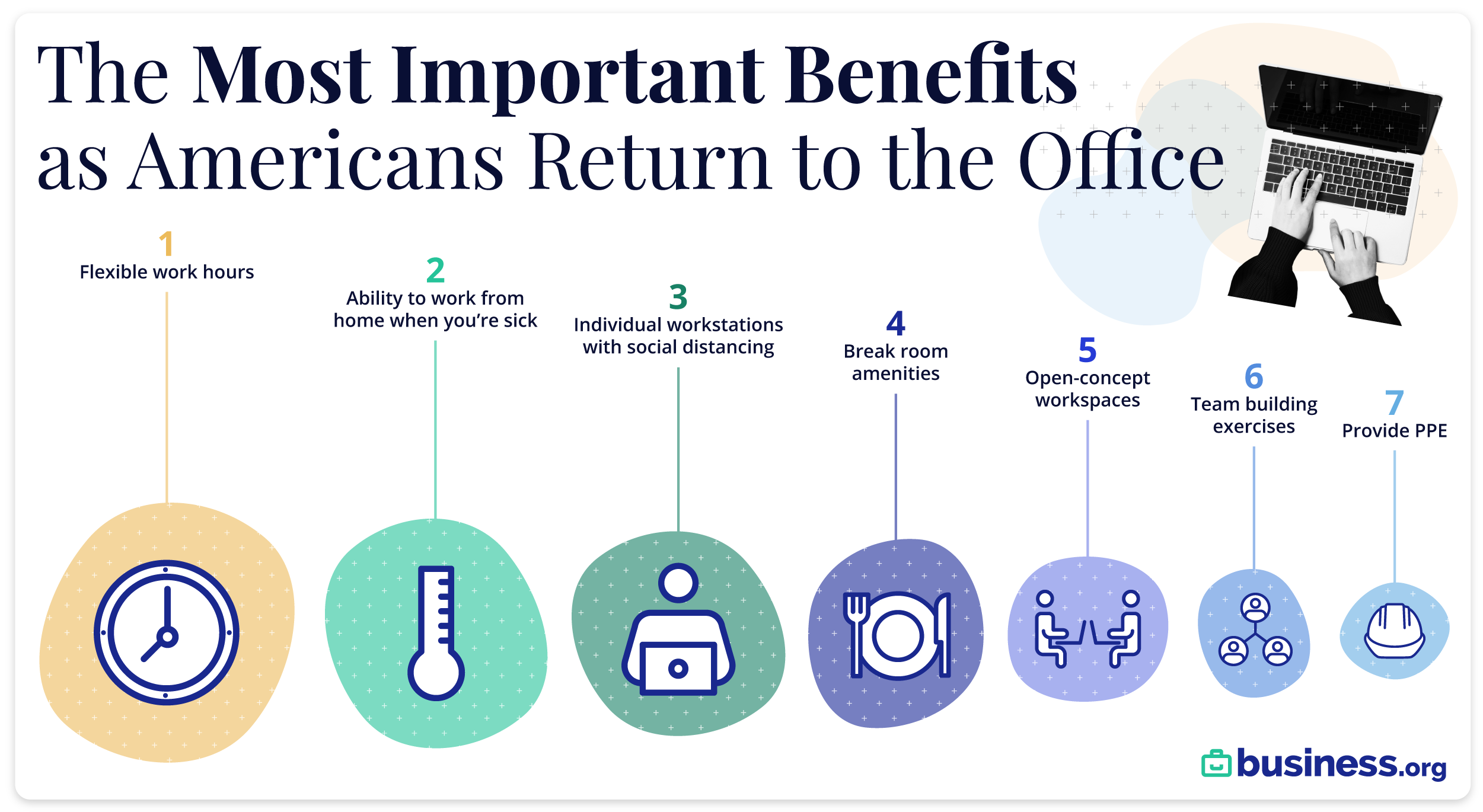 The Most Important Benefits as Americans Return to the Office

1
Flexible work hours

2
Ability to work from home when you're sick

3
Individual workstations with social distancing

4
Break room amenities

5
Open-concept workspaces

6
Team building exercises

7
Provide PPE

business.org